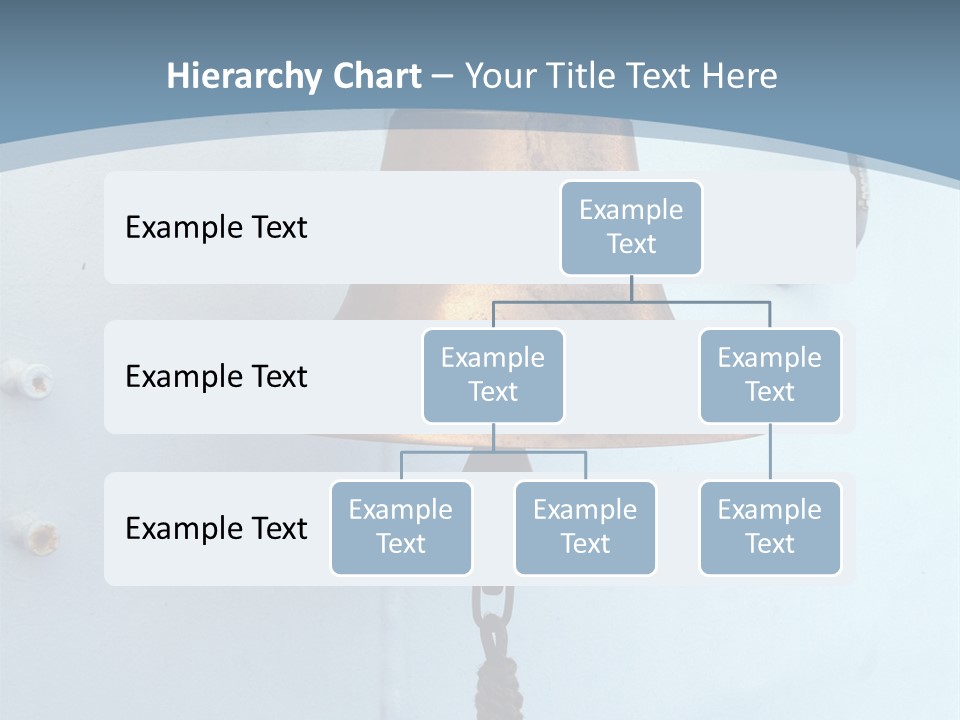 Hierarchy Chart – Your Title Text Here

Example Text

Example Text

Example Text

Example Text

Example Text

Example Text

Example Text

Example Text

Example Text